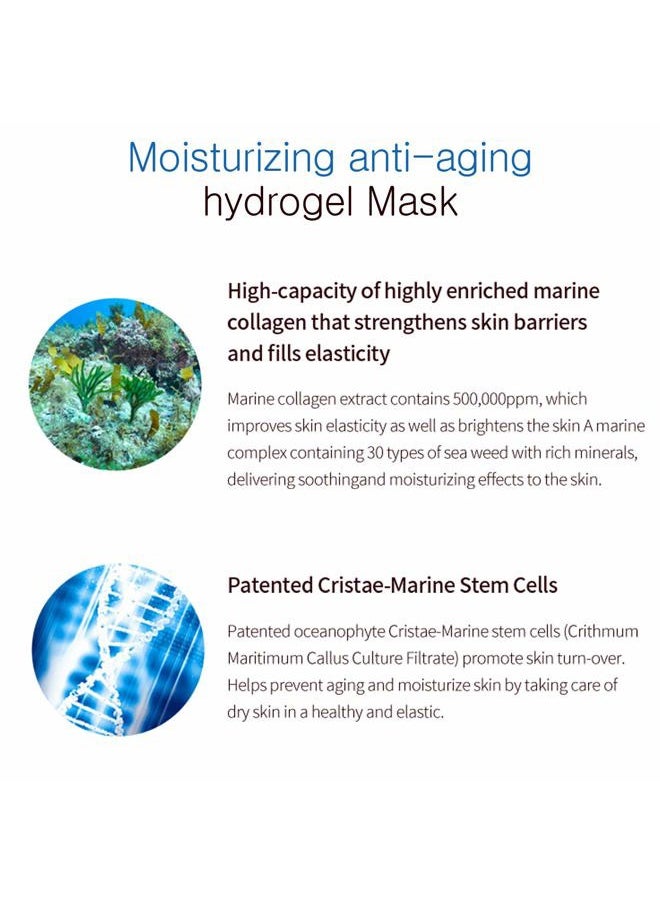 Moisturizing anti-aging hydrogel Mask

High-capacity of highly enriched marine collagen that strengthens skin barriers and fills elasticity

Marine collagen extract contains 500,000ppm, which improves skin elasticity as well as brightens the skin A marine complex containing 30 types of sea weed with rich minerals, delivering soothingand moisturizing effects to the skin.

Patented Cristae-Marine Stem Cells

Patented oceanophyte Cristae-Marine stem cells (Crithmum Maritimum Callus Culture Filtrate) promote skin turn-over. Helps prevent aging and moisturize skin by taking care of dry skin in a healthy and elastic.